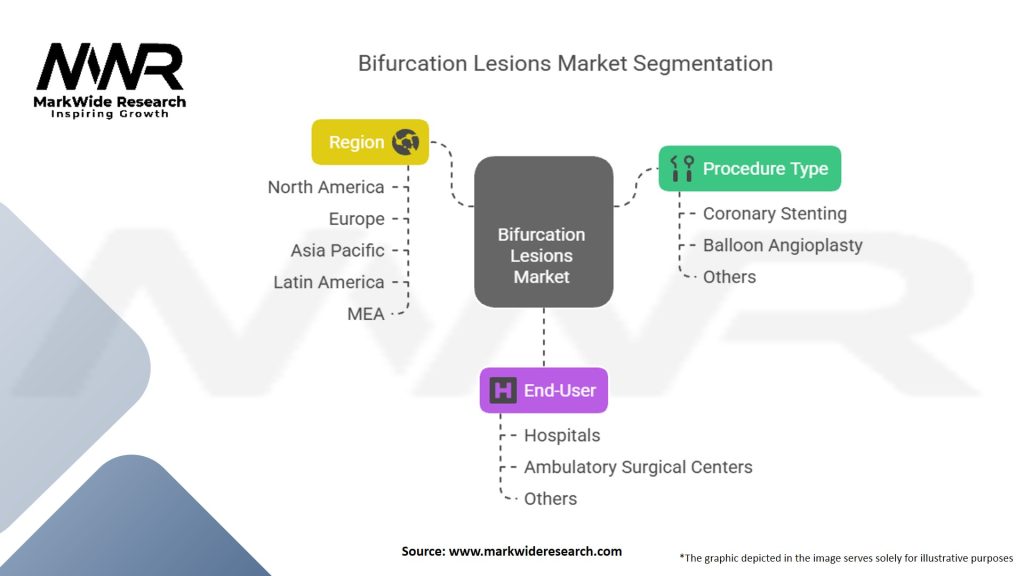 MWR
MarkWide Research
Inspiring Growth

Bifurcation Lesions Market Segmentation

Region

North America
Europe
Asia Pacific
Latin America
MEA

Bifurcation Lesions Market

Procedure Type

Coronary Stenting
Balloon Angioplasty
Others

End-User

Hospitals
Ambulatory Surgical Centers
Others

Source: www.markwideresearch.com

*The graphic depicted in the image serves solely for illustrative purposes